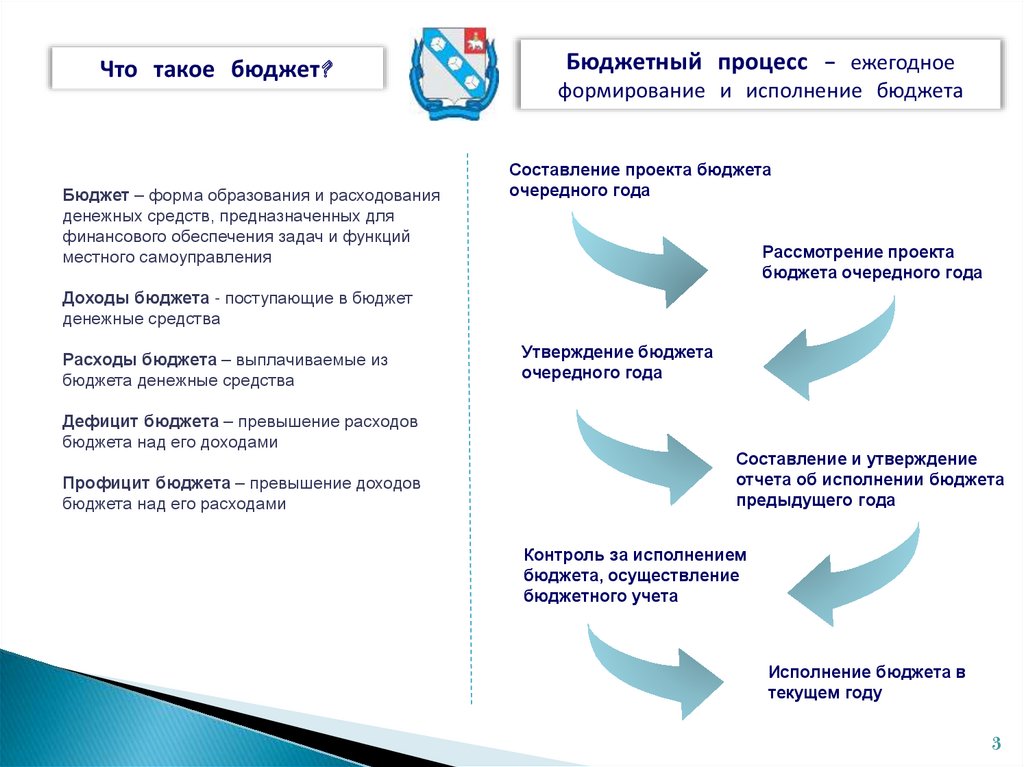 Что такое бюджет?

Бюджетный процесс – ежегодное формирование и исполнение бюджета

Бюджет – форма образования и расходования денежных средств, предназначенных для финансового обеспечения задач и функций местного самоуправления

Доходы бюджета - поступающие в бюджет денежные средства

Расходы бюджета – выплачиваемые из бюджета денежные средства

Дефицит бюджета – превышение расходов бюджета над его доходами

Профицит бюджета – превышение доходов бюджета над его расходами

Составление проекта бюджета очередного года

Рассмотрение проекта бюджета очередного года

Утверждение бюджета очередного года

Составление и утверждение отчета об исполнении бюджета предыдущего года

Контроль за исполнением бюджета, осуществление бюджетного учета

Исполнение бюджета в текущем году

3